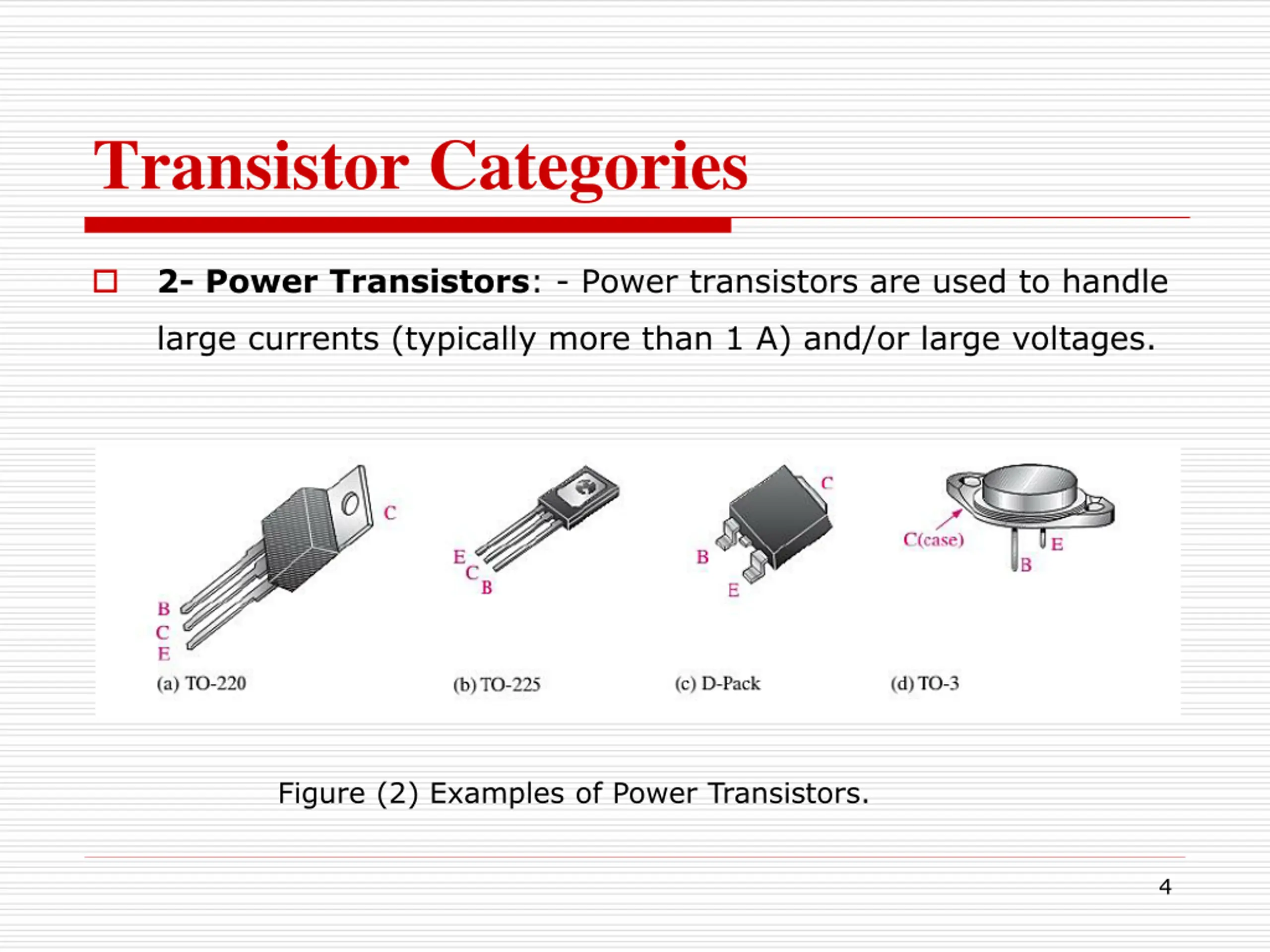 Transistor Categories

2- Power Transistors: - Power transistors are used to handle large currents (typically more than 1 A) and/or large voltages.

C
B
C
E
(a) TO-220

E
C
B
(b) TO-225

C
B
E
(c) D-Pack

C(case)
E
B
(d) TO-3

Figure (2) Examples of Power Transistors.

4